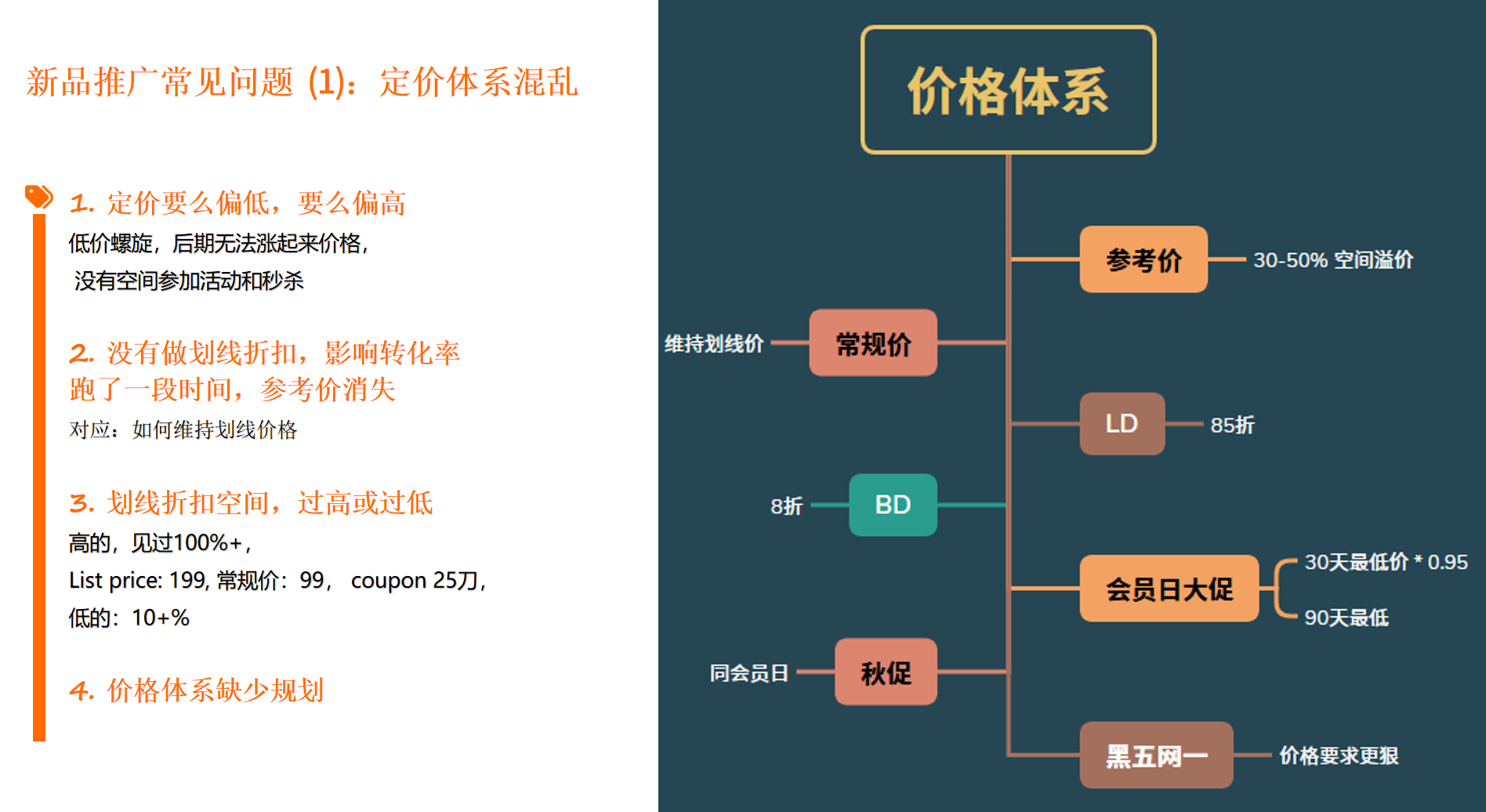 新品推广常见问题 (1)：定价体系混乱

1. 定价要么偏低，要么偏高
低价螺旋，后期无法涨起来价格，
没有空间参加活动和秒杀

2. 没有做划线折扣，影响转化率
跑了一段时间，参考价消失
对应：如何维持划线价格

3. 划线折扣空间，过高或过低
高的，见过100%+，
List price: 199, 常规价：99， coupon 25刀，
低的：10+%

4. 价格体系缺少规划

价格体系

参考价
30-50% 空间溢价

维持划线价
常规价

LD
85折

8折
BD

会员日大促
30天最低价 * 0.95
90天最低

同会员日
秋促

黑五网一
价格要求更狠